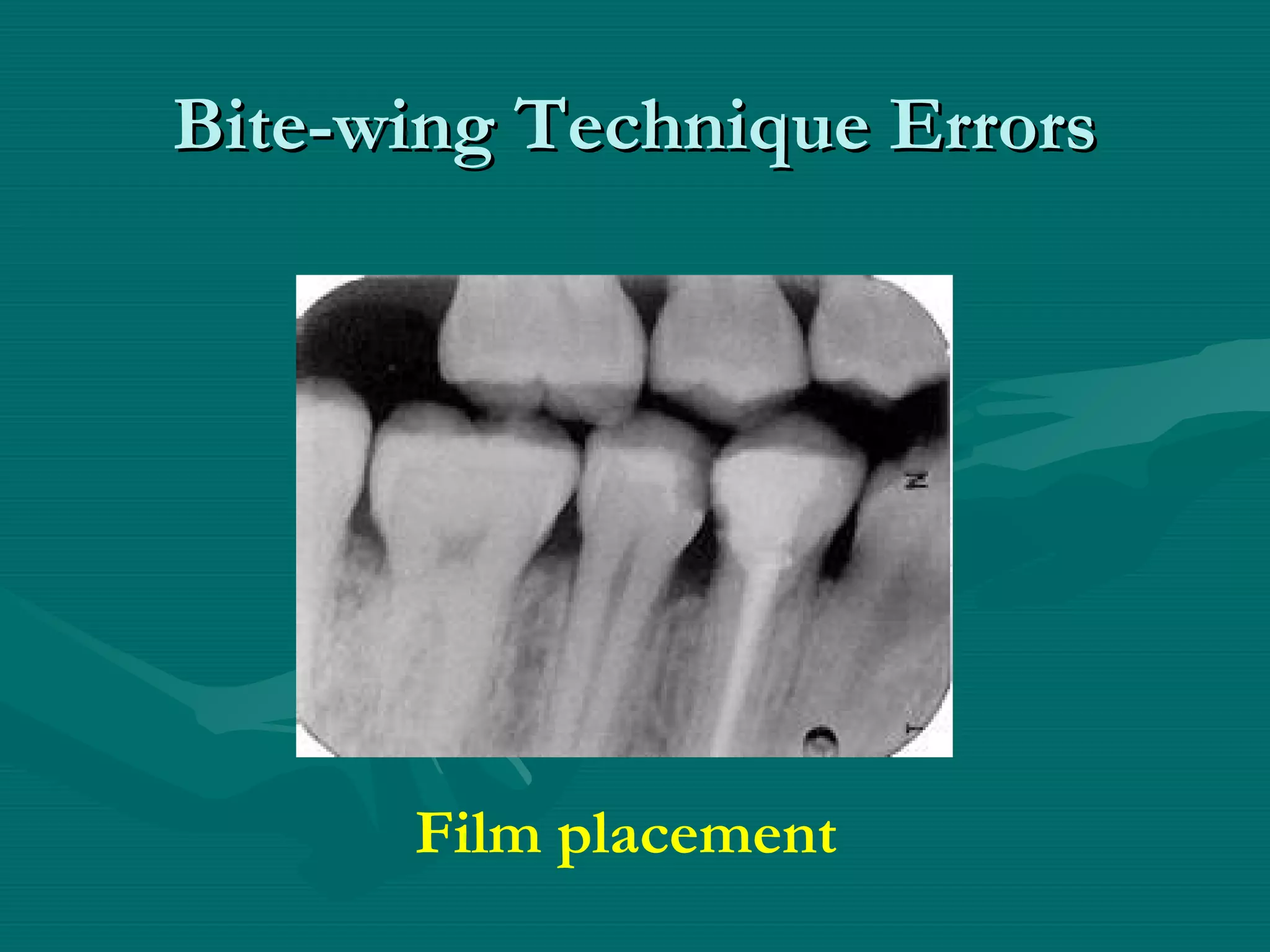 Bite-wing Technique Errors

Film placement